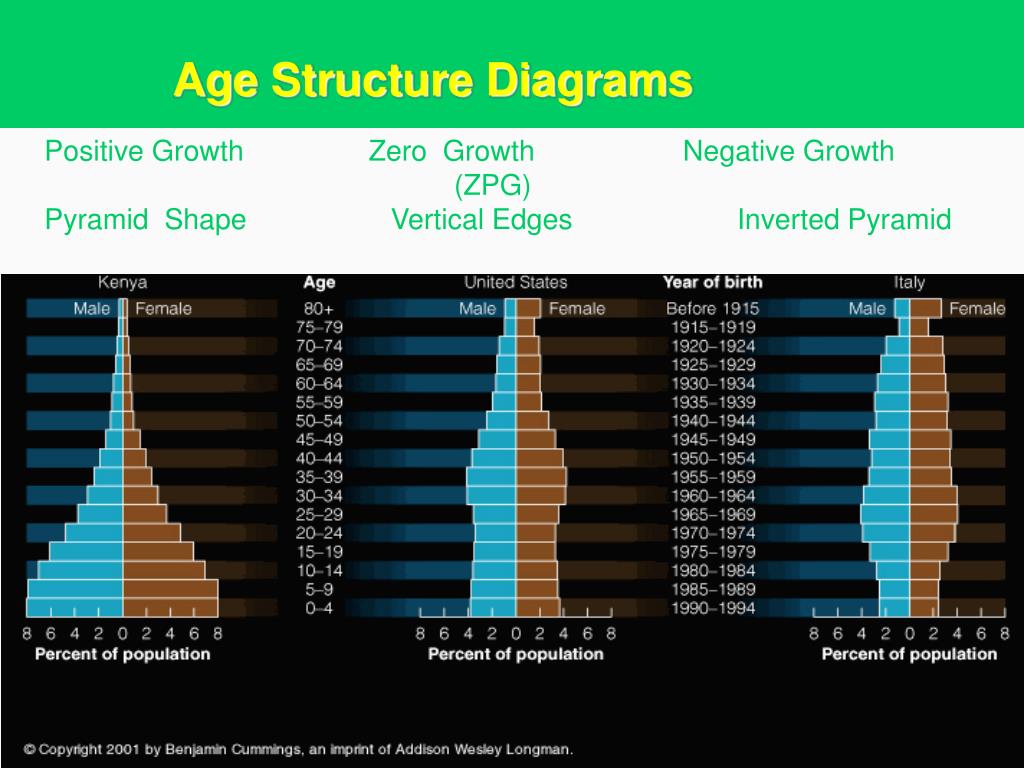 Age Structure Diagrams

Positive Growth

Pyramid Shape

Zero Growth (ZPG)

Vertical Edges

Negative Growth

Inverted Pyramid

Kenya

Male Female

8 6 4 2 0 2 4 6 8
Percent of population

Age
80+
75–79
70–74
65–69
60–64
55–59
50–54
45–49
40–44
35–39
30–34
25–29
20–24
15–19
10–14
5–9
0–4

United States

Male Female

8 6 4 2 0 2 4 6 8
Percent of population

Year of birth
Before 1915
1915–1919
1920–1924
1925–1929
1930–1934
1935–1939
1940–1944
1945–1949
1950–1954
1955–1959
1960–1964
1965–1969
1970–1974
1975–1979
1980–1984
1985–1989
1990–1994

Italy

Male Female

8 6 4 2 0 2 4 6 8
Percent of population

© Copyright 2001 by Benjamin Cummings, an imprint of Addison Wesley Longman.